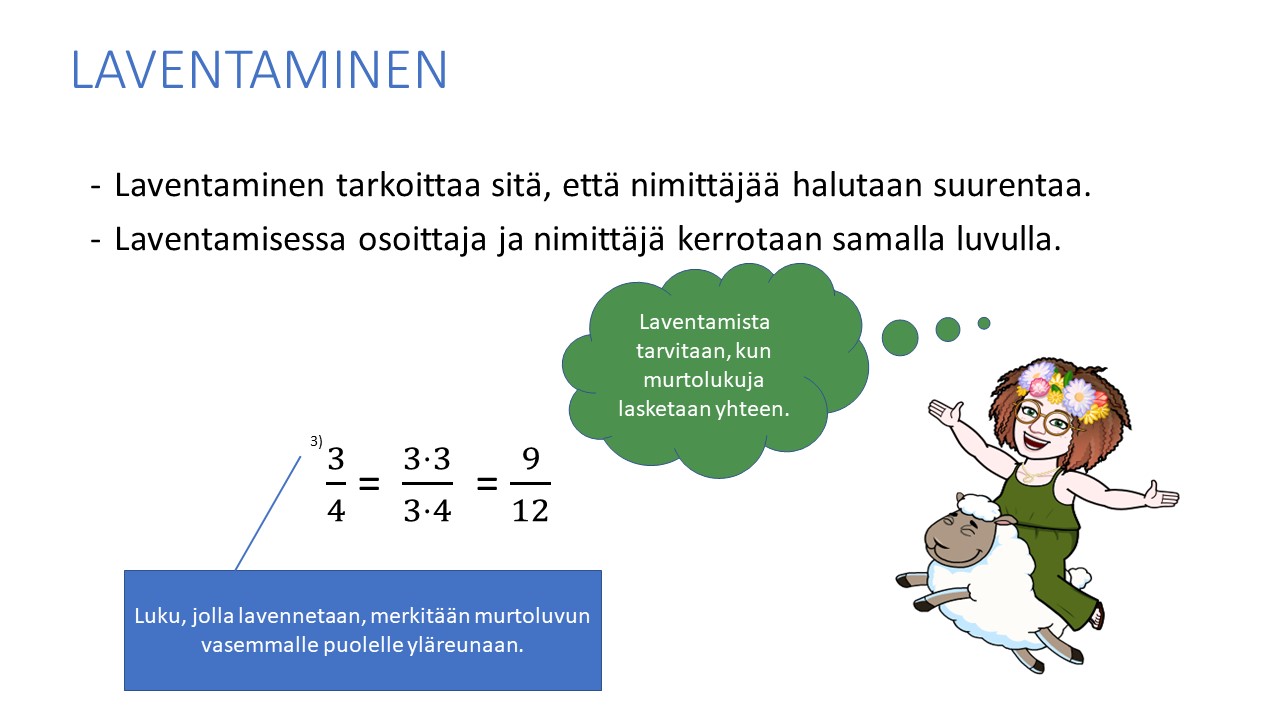 LAVENTAMINEN

- Laventaminen tarkoittaa sitä, että nimittäjää halutaan suurentaa.
- Laventamisessa osoittaja ja nimittäjä kerrotaan samalla luvulla.

Laventamista tarvitaan, kun murtolukuja lasketaan yhteen.

$^{3)}\frac{3}{4} = \frac{3 \cdot 3}{3 \cdot 4} = \frac{9}{12}$

Luku, jolla lavennetaan, merkitään murtoluvun vasemmalle puolelle yläreunaan.